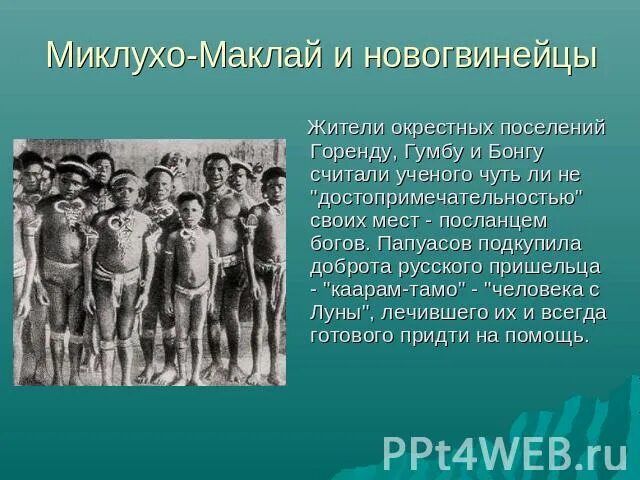 Миклухо-Маклай и новогвинейцы

Жители окрестных поселений Горенду, Гумбу и Бонгу считали ученого чуть ли не "достопримечательностью" своих мест - посланцем богов. Папуасов подкупила доброта русского пришельца - "каарам-тамо" - "человека с Луны", лечившего их и всегда готового придти на помощь.

PPt4WEB.ru